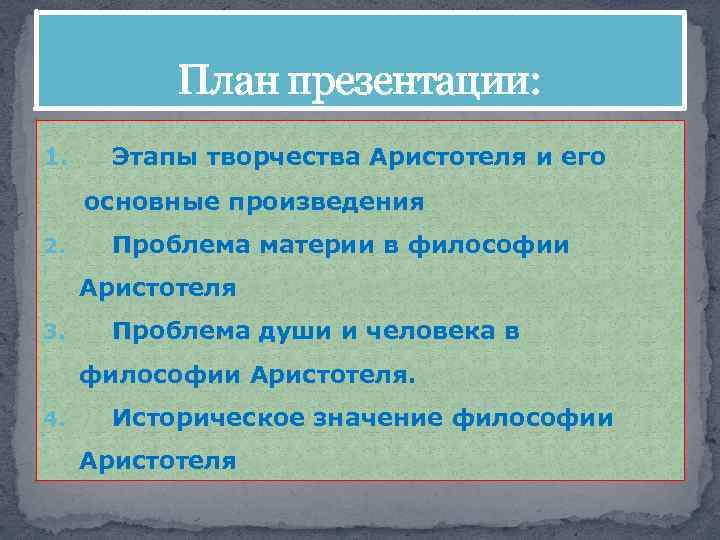 План презентации:

1. Этапы творчества Аристотеля и его основные произведения
2. Проблема материи в философии Аристотеля
3. Проблема души и человека в философии Аристотеля.
4. Историческое значение философии Аристотеля